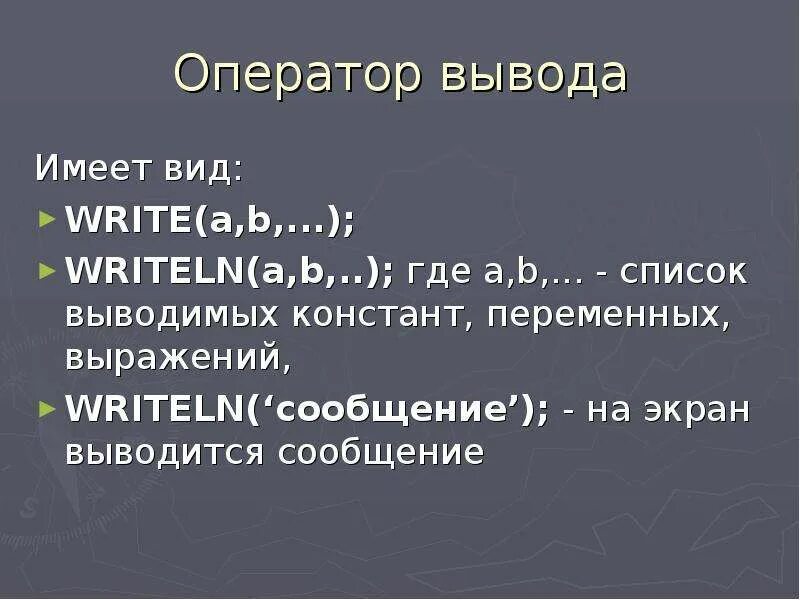 Оператор вывода

Имеет вид:

WRITE(a,b,...);

WRITELN(a,b,..); где a,b,... - список выводимых констант, переменных, выражений,

WRITELN(‘сообщение’); - на экран выводится сообщение